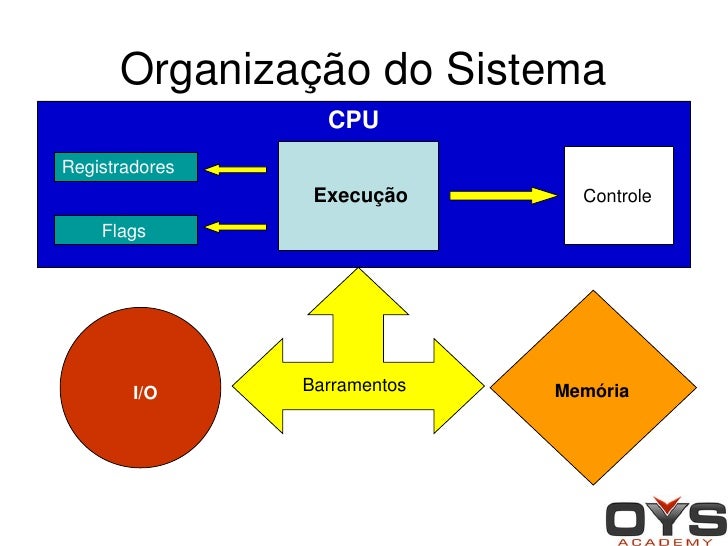 Organização do Sistema

CPU

Registradores

Flags

Execução

Controle

I/O

Barramentos

Memória

OYS
ACADEMY